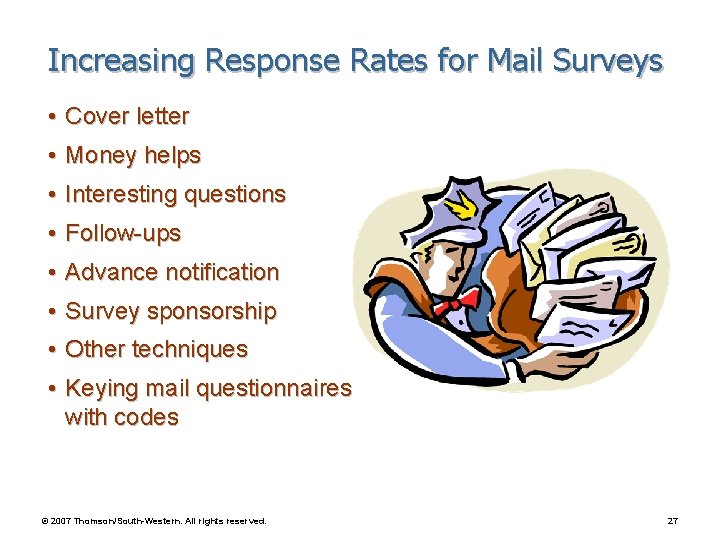 Increasing Response Rates for Mail Surveys

• Cover letter
• Money helps
• Interesting questions
• Follow-ups
• Advance notification
• Survey sponsorship
• Other techniques
• Keying mail questionnaires with codes

© 2007 Thomson/South-Western. All rights reserved.

27